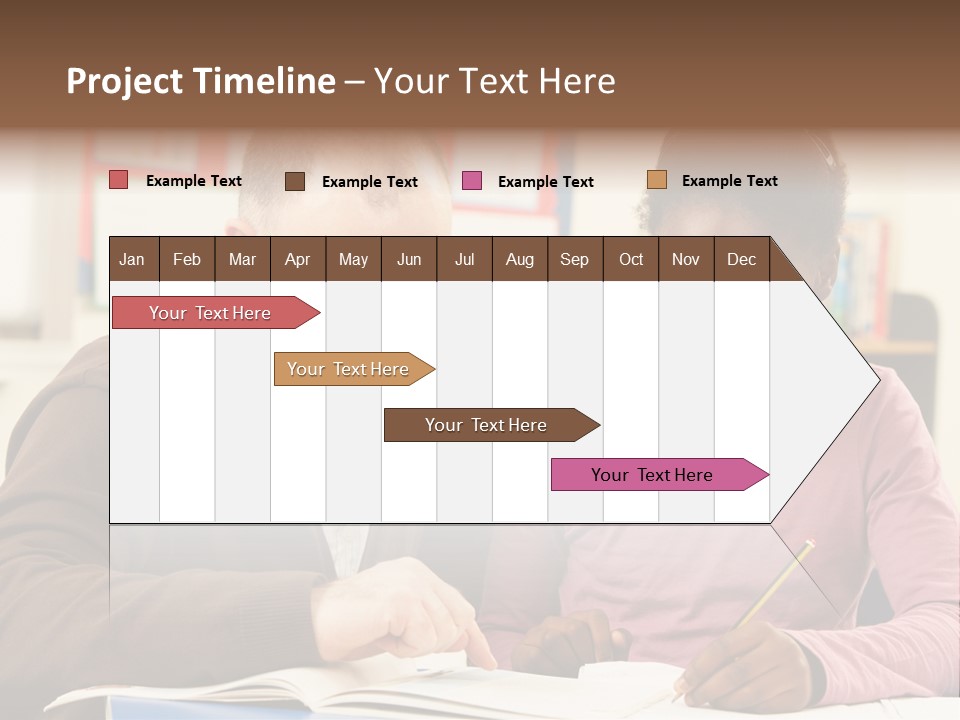 Project Timeline – Your Text Here

Example Text Example Text Example Text Example Text

| Jan | Feb | Mar | Apr | May | Jun | Jul | Aug | Sep | Oct | Nov | Dec |
|---|---|---|---|---|---|---|---|---|---|---|---|

Your Text Here

Your Text Here

Your Text Here

Your Text Here